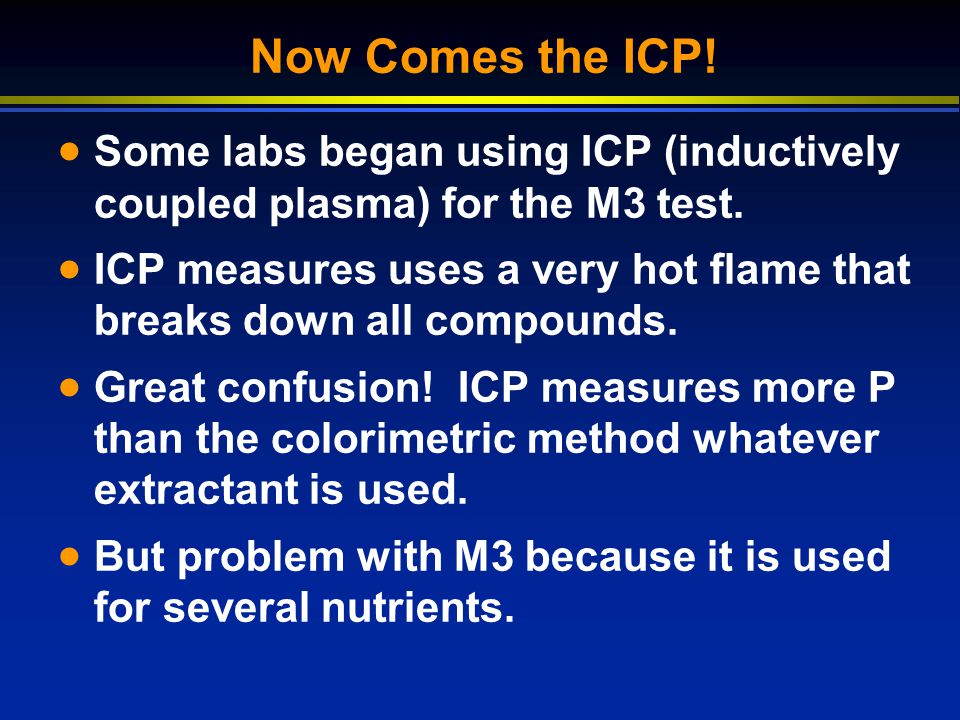 Now Comes the ICP!

• Some labs began using ICP (inductively coupled plasma) for the M3 test.

• ICP measures uses a very hot flame that breaks down all compounds.

• Great confusion! ICP measures more P than the colorimetric method whatever extractant is used.

• But problem with M3 because it is used for several nutrients.